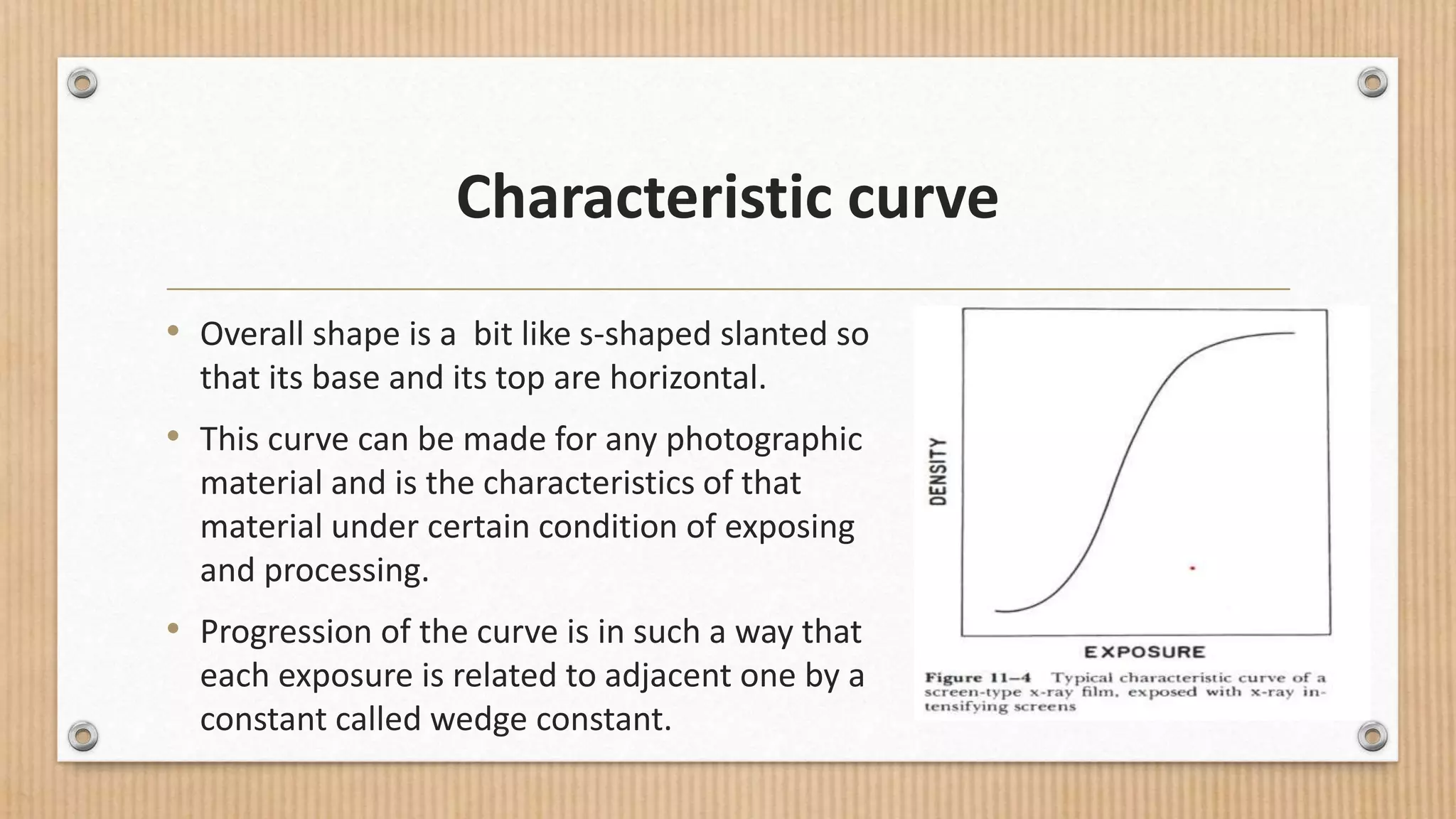 Characteristic curve

• Overall shape is a bit like s-shaped slanted so that its base and its top are horizontal.

• This curve can be made for any photographic material and is the characteristics of that material under certain condition of exposing and processing.

• Progression of the curve is in such a way that each exposure is related to adjacent one by a constant called wedge constant.

DENSITY

EXPOSURE

Figure 11–4 Typical characteristic curve of a screen-type x-ray film, exposed with x-ray intensifying screens